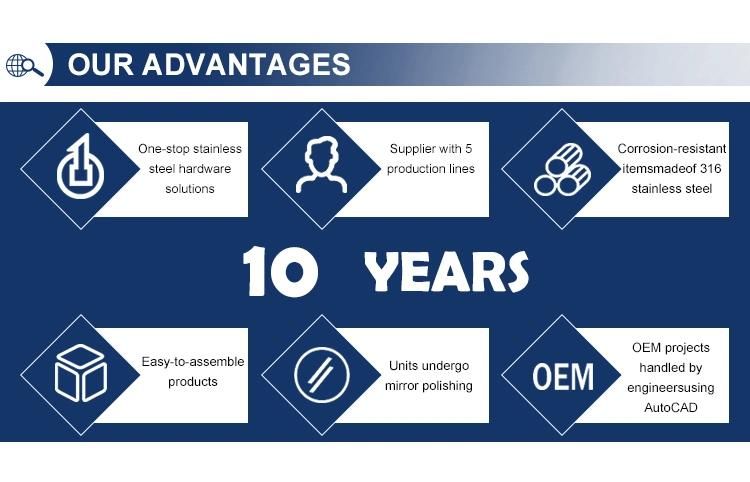 OUR ADVANTAGES

One-stop stainless steel hardware solutions

Supplier with 5 production lines

Corrosion-resistant itemsmadeof 316 stainless steel

10 YEARS

Easy-to-assemble products

Units undergo mirror polishing

OEM

OEM projects handled by engineersusing AutoCAD